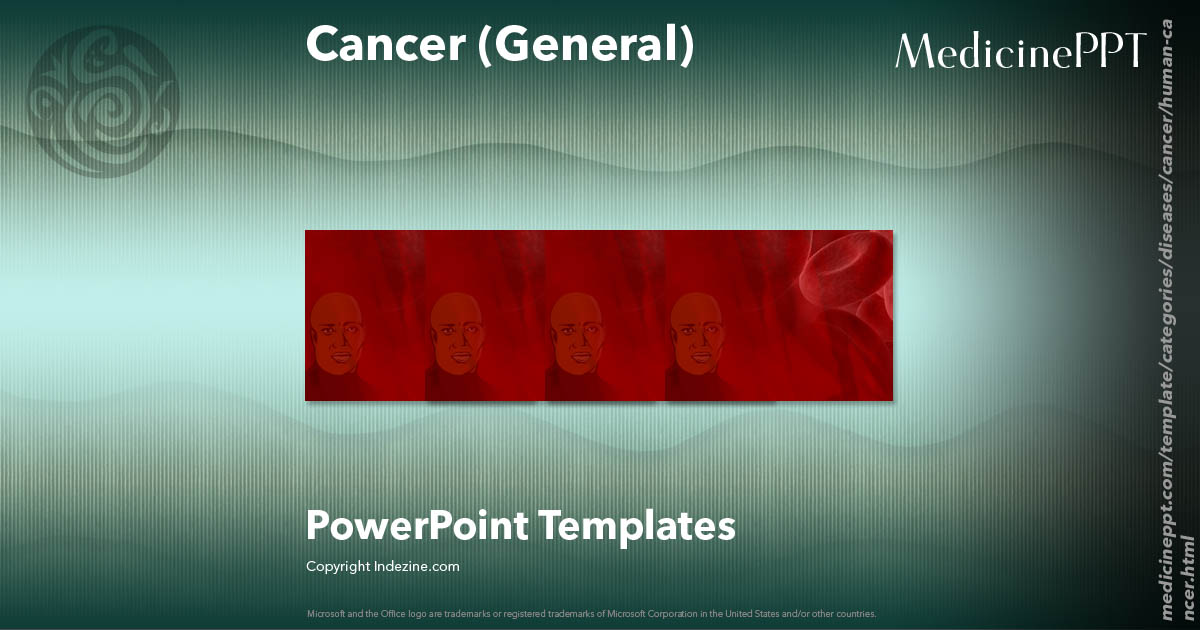 Cancer (General)

MedicinePPT

PowerPoint Templates

Copyright Indezine.com

Microsoft and the Office logo are trademarks or registered trademarks of Microsoft Corporation in the United States and/or other countries.

medicineppt.com/template/categories/diseases/cancer/human-cancer.html